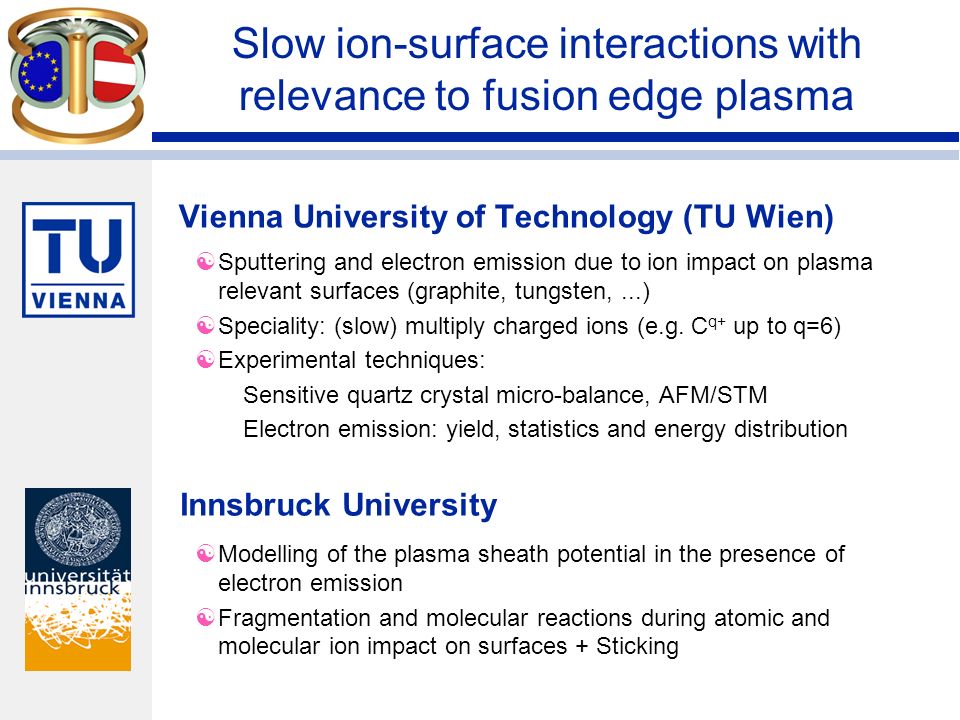 Slow ion-surface interactions with relevance to fusion edge plasma

TU
VIENNA

Vienna University of Technology (TU Wien)

Sputtering and electron emission due to ion impact on plasma relevant surfaces (graphite, tungsten, ...)

Speciality: (slow) multiply charged ions (e.g. $C^{q+}$ up to q=6)

Experimental techniques:

Sensitive quartz crystal micro-balance, AFM/STM

Electron emission: yield, statistics and energy distribution

universität innsbruck

Innsbruck University

Modelling of the plasma sheath potential in the presence of electron emission

Fragmentation and molecular reactions during atomic and molecular ion impact on surfaces + Sticking